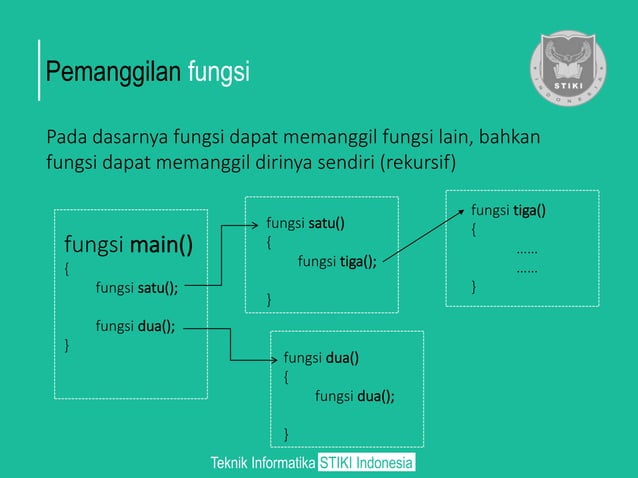 Pemanggilan fungsi

STIKI
INDONESIA

Pada dasarnya fungsi dapat memanggil fungsi lain, bahkan fungsi dapat memanggil dirinya sendiri (rekursif)

fungsi main()
{
fungsi satu();

fungsi dua();
}

fungsi satu()
{
fungsi tiga();

}

fungsi tiga()
{
......
......
}

fungsi dua()
{
fungsi dua();

}

Teknik Informatika STIKI Indonesia